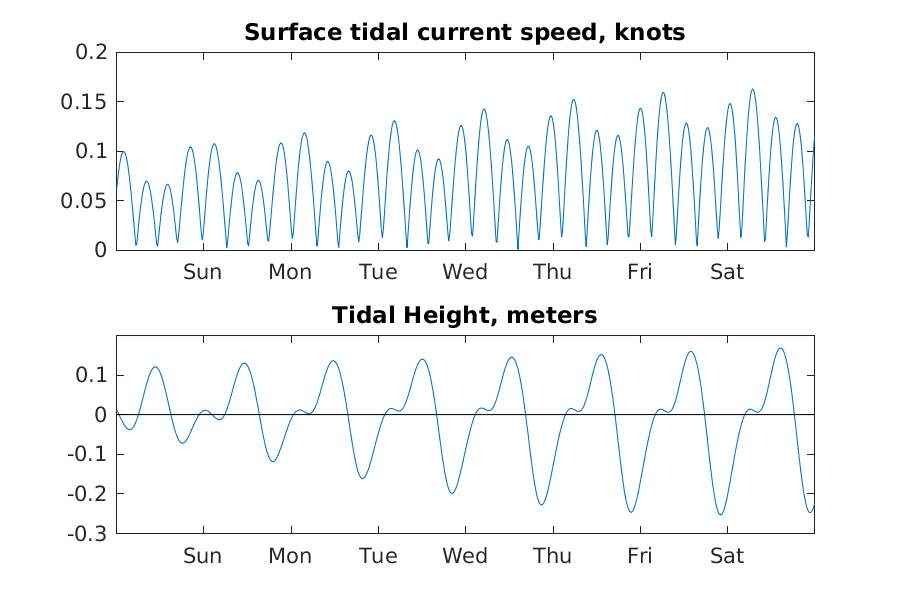 Surface tidal current speed, knots

0.2
0.15
0.1
0.05
0

Sun Mon Tue Wed Thu Fri Sat

Tidal Height, meters

0.1
0
-0.1
-0.2
-0.3

Sun Mon Tue Wed Thu Fri Sat